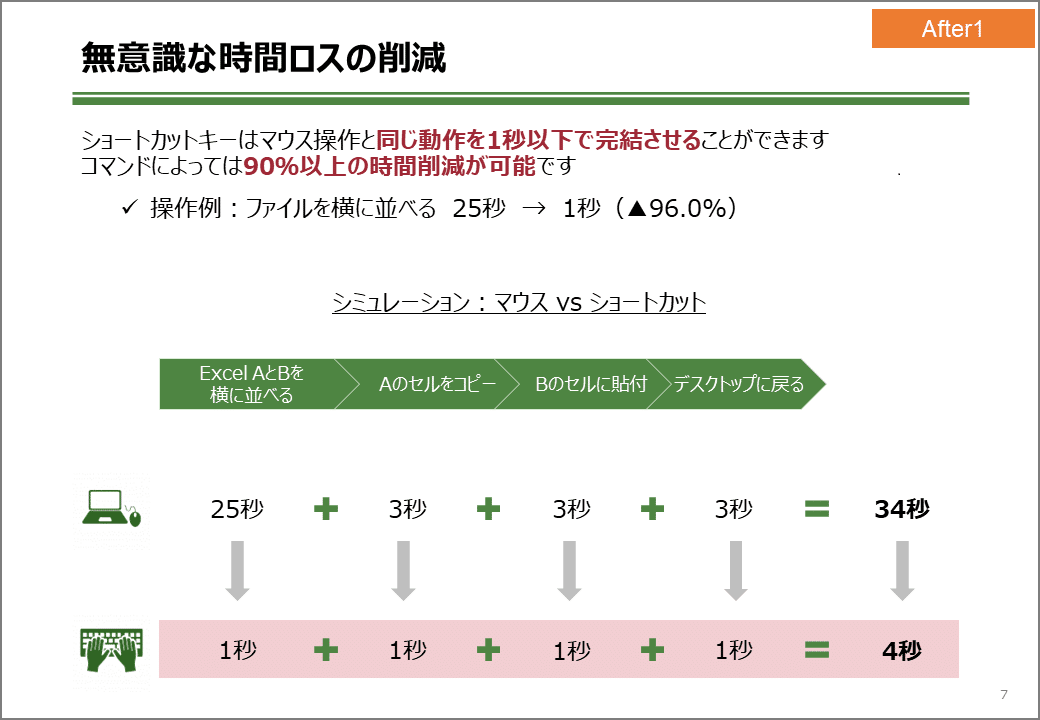 After1

無意識な時間ロスの削減

ショートカットキーはマウス操作と同じ動作を1秒以下で完結させることができます
コマンドによっては90%以上の時間削減が可能です

✓ 操作例：ファイルを横に並べる 25秒 → 1秒（▲96.0%）

シミュレーション：マウス vs ショートカット

Excel AとBを横に並べる
Aのセルをコピー
Bのセルに貼付
デスクトップに戻る

25秒 + 3秒 + 3秒 + 3秒 = 34秒

1秒 + 1秒 + 1秒 + 1秒 = 4秒

7